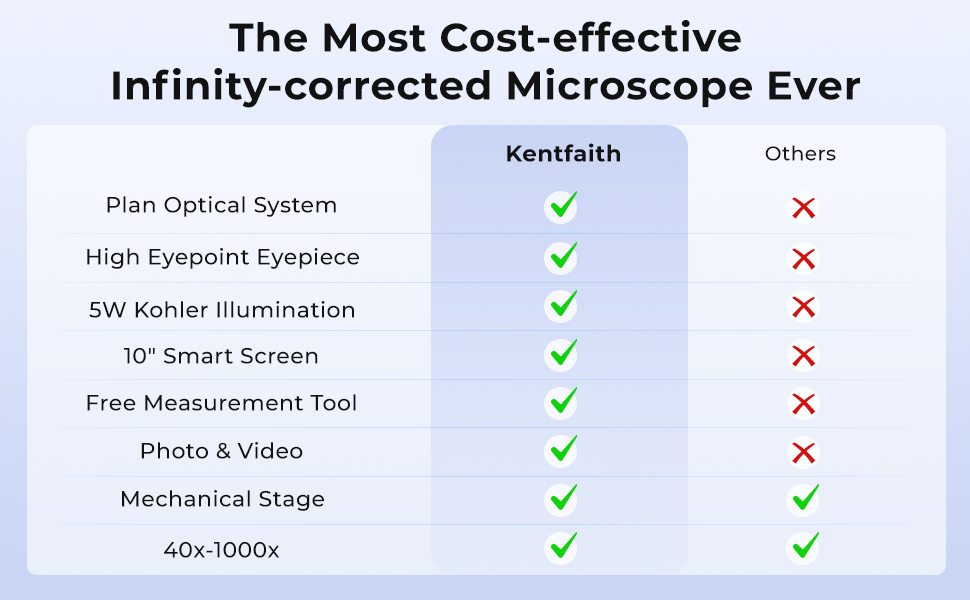 The Most Cost-effective Infinity-corrected Microscope Ever

| | Kentfaith | Others |
|---|---|---|
| Plan Optical System | ✓ | ✗ |
| High Eyepoint Eyepiece | ✓ | ✗ |
| 5W Kohler Illumination | ✓ | ✗ |
| 10" Smart Screen | ✓ | ✗ |
| Free Measurement Tool | ✓ | ✗ |
| Photo & Video | ✓ | ✗ |
| Mechanical Stage | ✓ | ✓ |
| 40x-1000x | ✓ | ✓ |